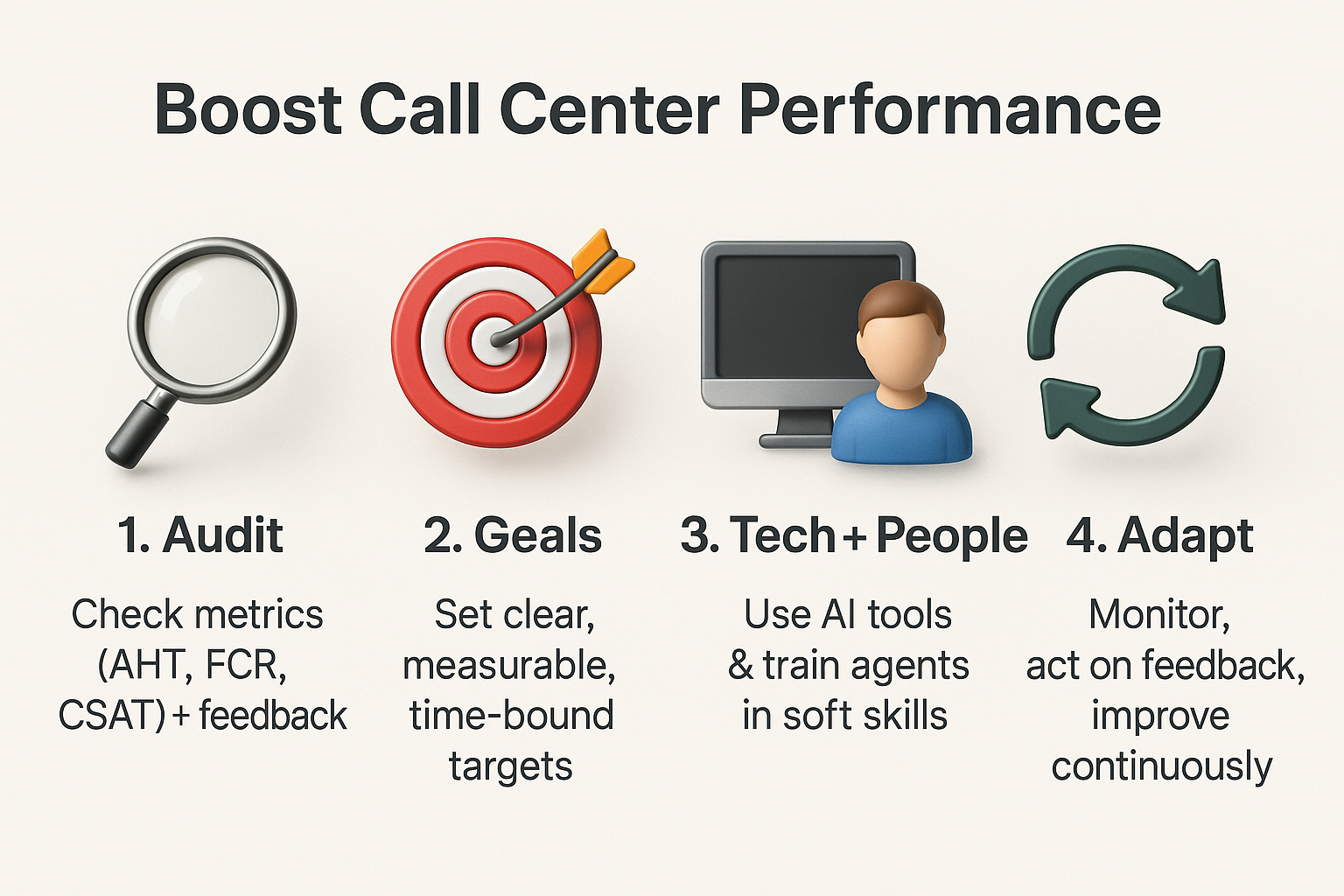 Boost Call Center Performance

1. Audit

Check metrics (AHT, FCR, CSAT) + feedback

2. Geals

Set clear, measurable, time-bound targets

3. Tech + People

Use AI tools & train agents in soft skills

4. Adapt

Monitor, act on feedback, improve continuously